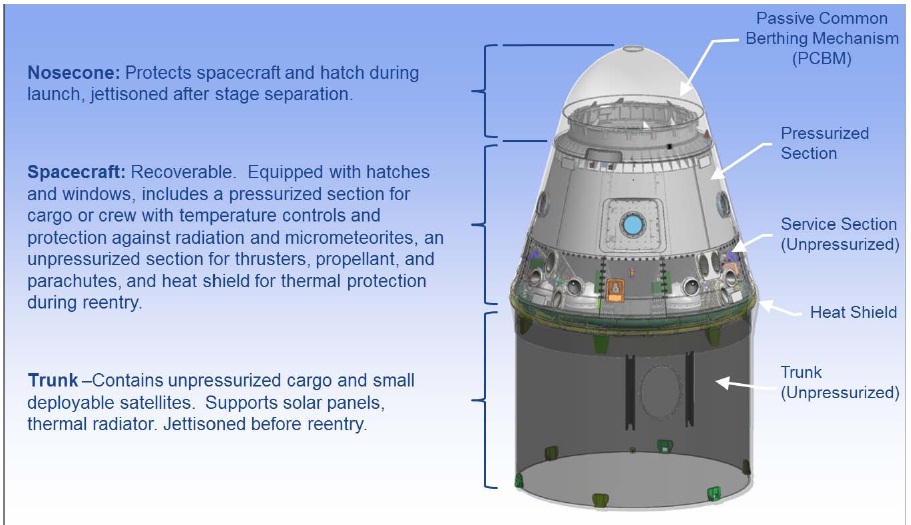 **Nosecone:** Protects spacecraft and hatch during launch, jettisoned after stage separation.

**Spacecraft:** Recoverable. Equipped with hatches and windows, includes a pressurized section for cargo or crew with temperature controls and protection against radiation and micrometeorites, an unpressurized section for thrusters, propellant, and parachutes, and heat shield for thermal protection during reentry.

**Trunk** –Contains unpressurized cargo and small deployable satellites. Supports solar panels, thermal radiator. Jettisoned before reentry.

Passive Common Berthing Mechanism (PCBM)

Pressurized Section

Service Section (Unpressurized)

Heat Shield

Trunk (Unpressurized)